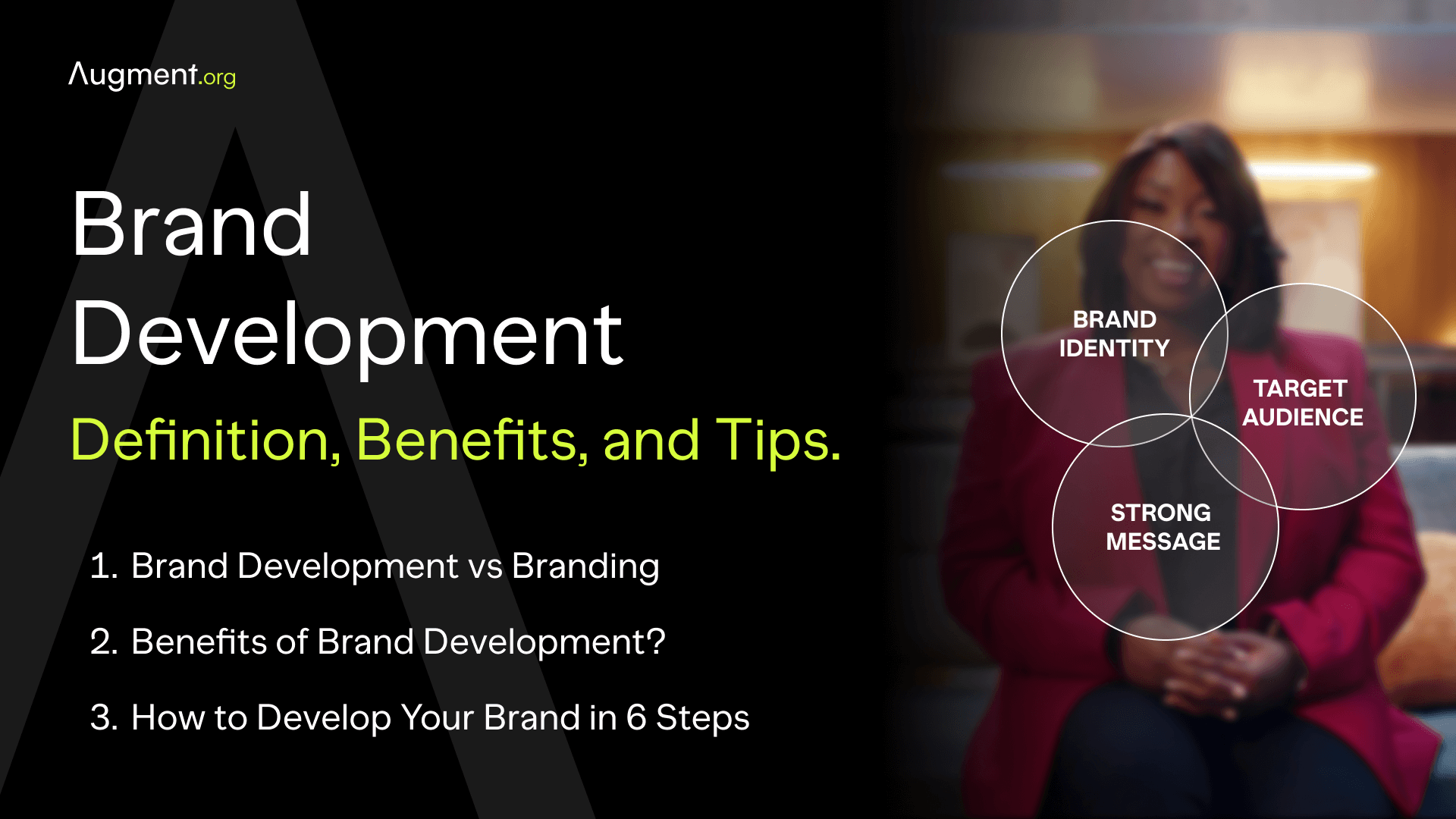 Augment.org

Brand Development

Definition, Benefits, and Tips.

1. Brand Development vs Branding

2. Benefits of Brand Development?

3. How to Develop Your Brand in 6 Steps

BRAND IDENTITY

TARGET AUDIENCE

STRONG MESSAGE